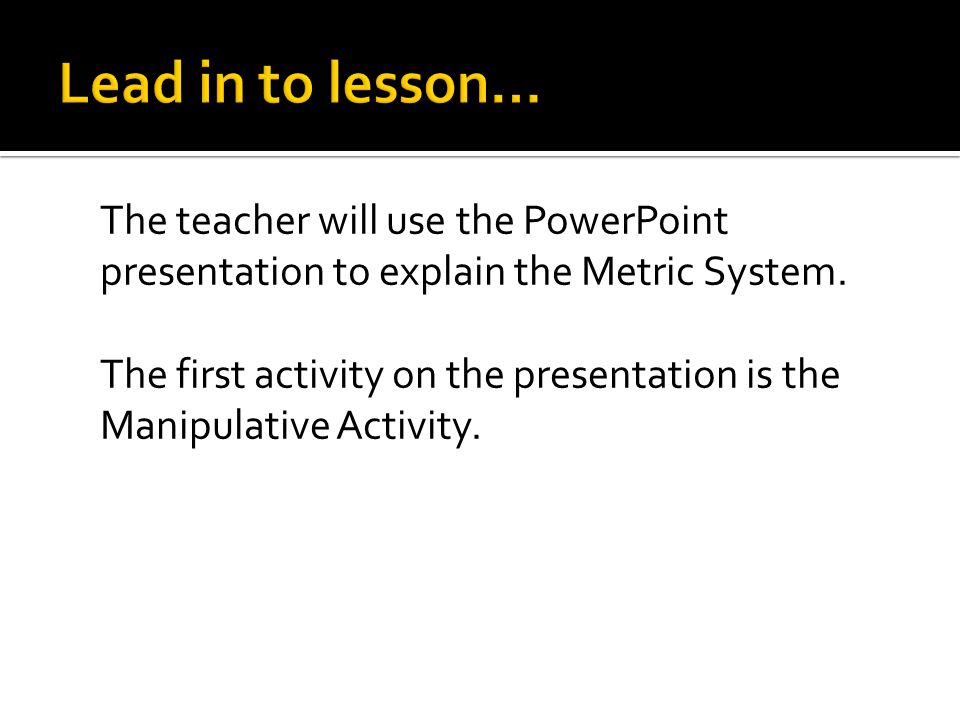 Lead in to lesson…

The teacher will use the PowerPoint presentation to explain the Metric System.

The first activity on the presentation is the Manipulative Activity.